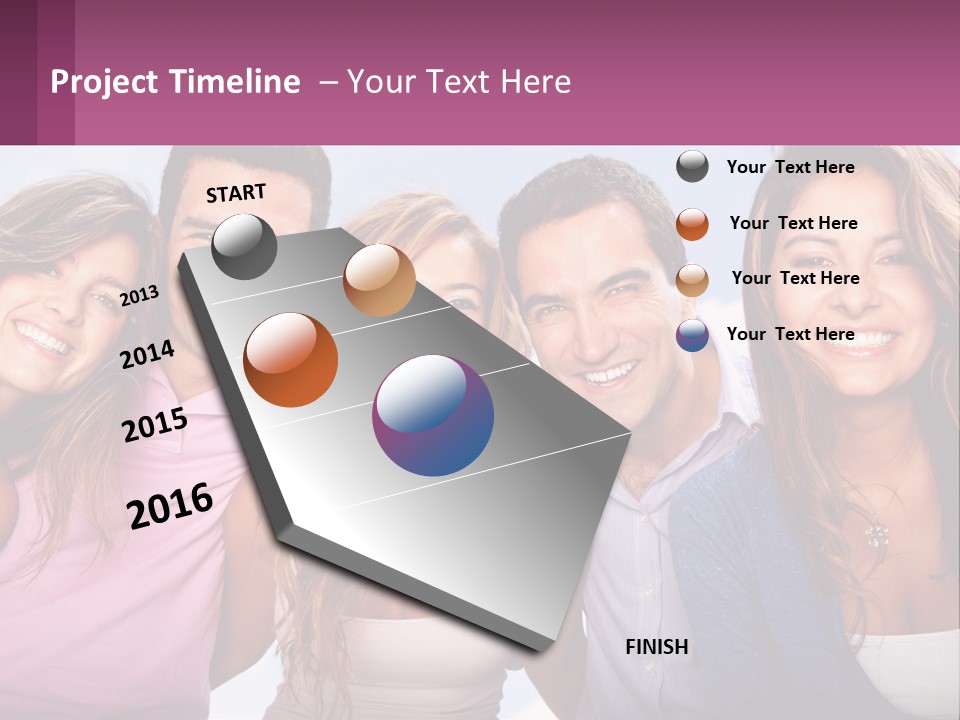 Project Timeline – Your Text Here

START

2013

2014

2015

2016

FINISH

Your Text Here

Your Text Here

Your Text Here

Your Text Here